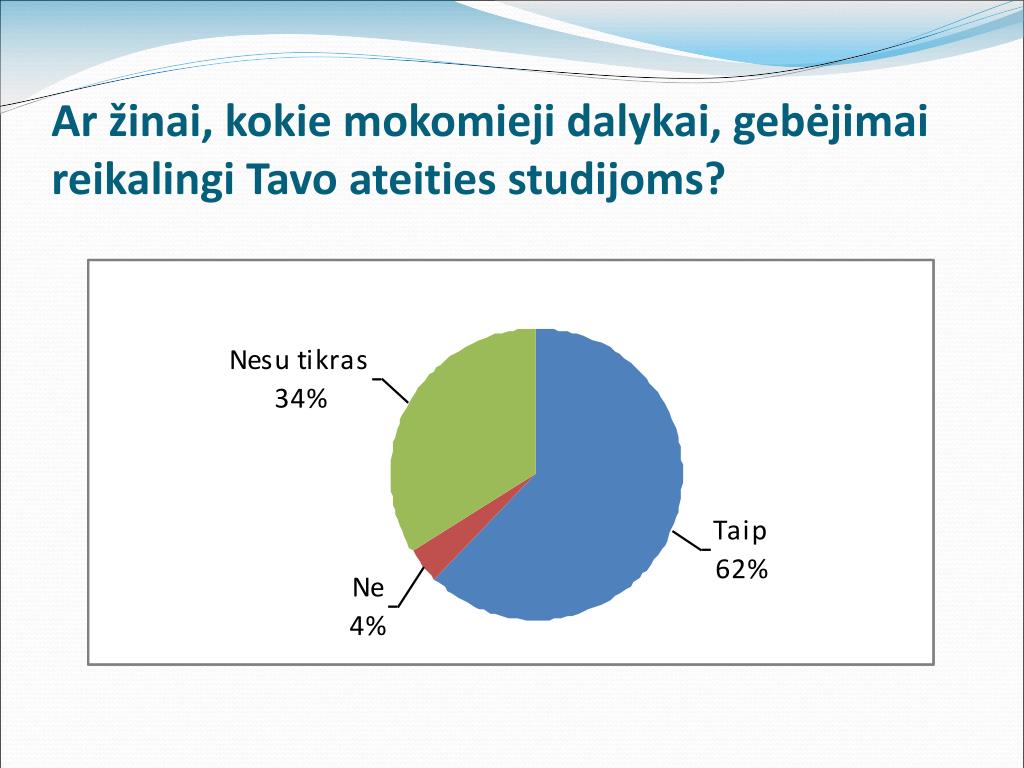 Ar žinai, kokie mokomieji dalykai, gebėjimai reikalingi Tavo ateities studijoms?

Nesu tikras
34%

Taip
62%

Ne
4%